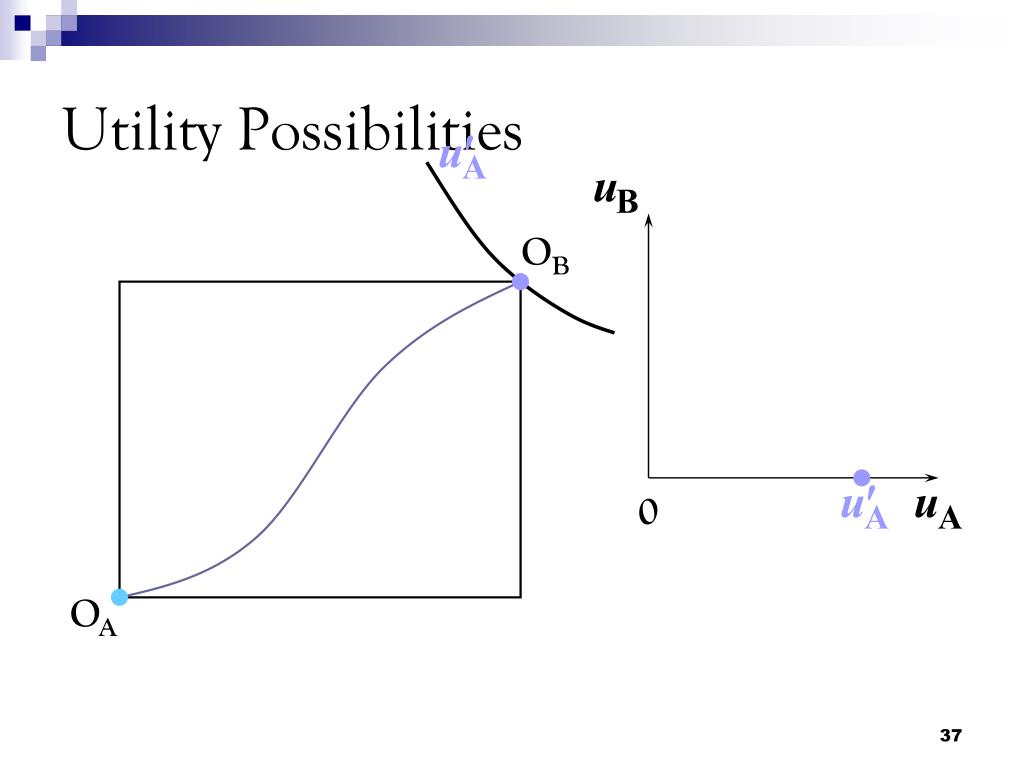 Utility Possibilities

$u'_A$

$u_B$

$O_B$

$O_A$

0

$u'_A$

$u_A$

37